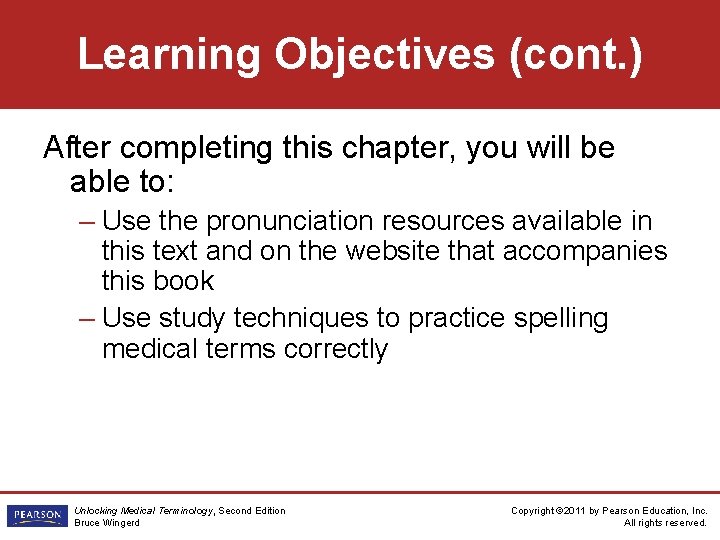 Learning Objectives (cont.)

After completing this chapter, you will be able to:

– Use the pronunciation resources available in this text and on the website that accompanies this book

– Use study techniques to practice spelling medical terms correctly

PEARSON

Unlocking Medical Terminology, Second Edition
Bruce Wingerd

Copyright ©2011 by Pearson Education, Inc.
All rights reserved.